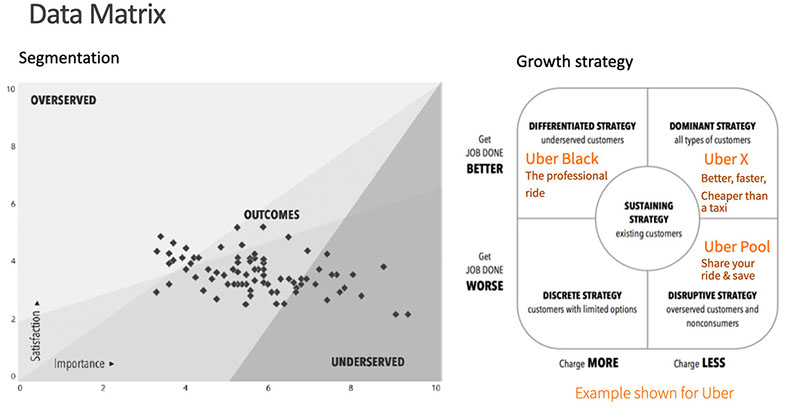 Data Matrix

Segmentation

10

8

6

4

2

0

0 2 4 6 8 10

OVERSERVED

OUTCOMES

UNDERSERVED

Satisfaction ▸

Importance ▸

Growth strategy

Get JOB DONE BETTER

Get JOB DONE WORSE

DIFFERENTIATED STRATEGY
underserved customers

Uber Black
The professional ride

DOMINANT STRATEGY
all types of customers

Uber X
Better, faster, Cheaper than a taxi

SUSTAINING STRATEGY
existing customers

Uber Pool
Share your ride & save

DISCRETE STRATEGY
customers with limited options

DISRUPTIVE STRATEGY
overserved customers and nonconsumers

Charge MORE

Charge LESS

Example shown for Uber